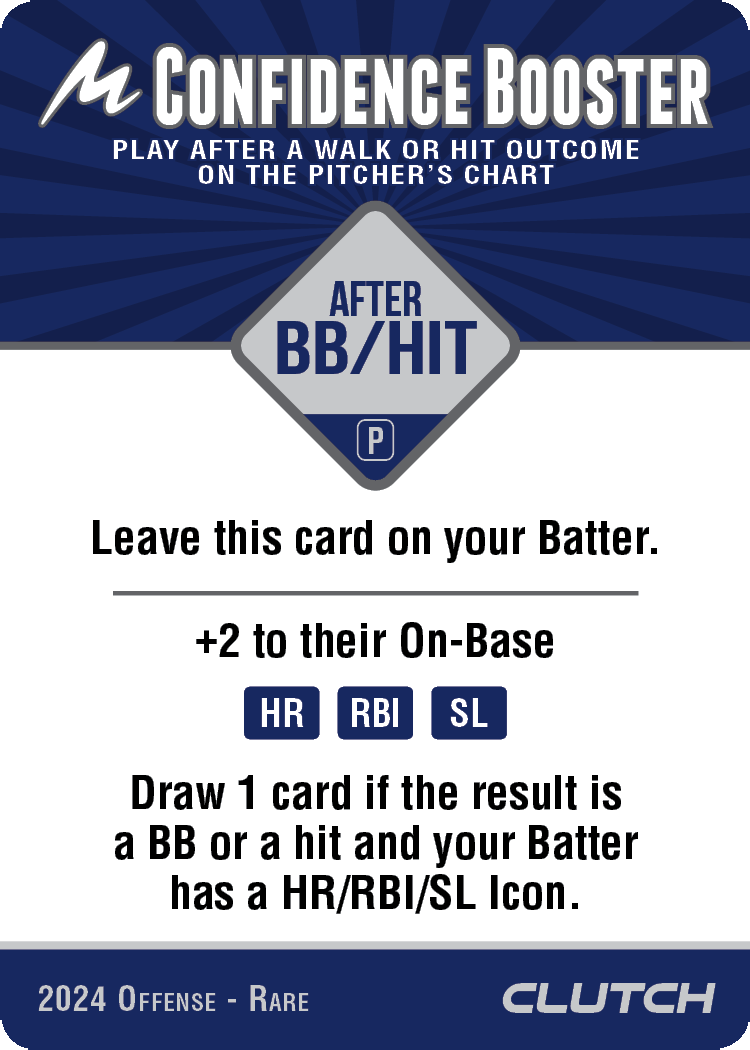 CONFIDENCE BOOSTER
PLAY AFTER A WALK OR HIT OUTCOME ON THE PITCHER'S CHART

AFTER
BB/HIT
P

Leave this card on your Batter.

+2 to their On-Base

HR RBI SL

Draw 1 card if the result is a BB or a hit and your Batter has a HR/RBI/SL Icon.

2024 OFFENSE - RARE
CLUTCH